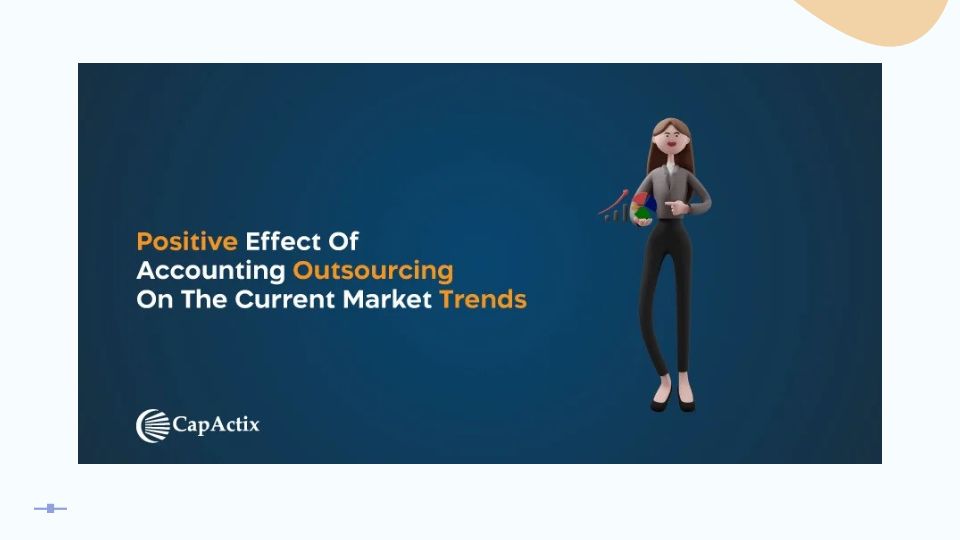 Positive Effect Of Accounting Outsourcing On The Current Market Trends

CapActix